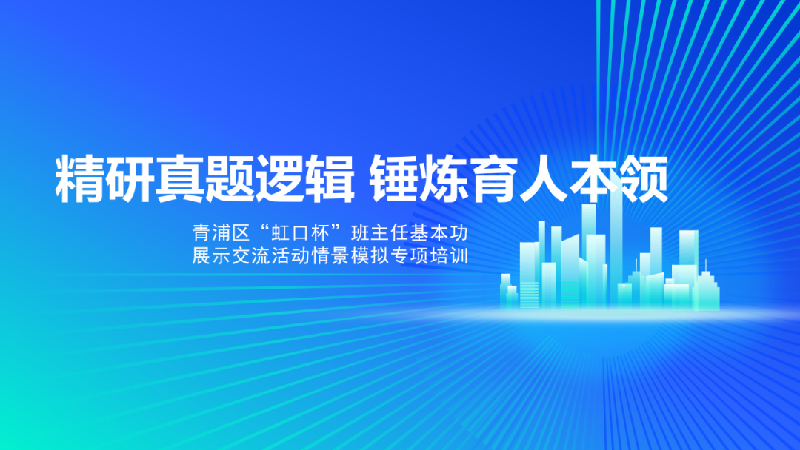 精研真题逻辑 锤炼育人本领

青浦区“虹口杯”班主任基本功
展示交流活动情景模拟专项培训